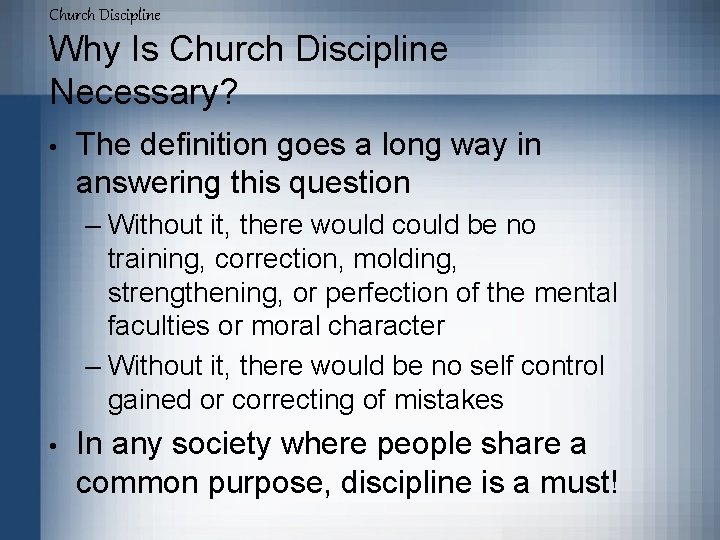 Church Discipline

Why Is Church Discipline Necessary?

• The definition goes a long way in answering this question

– Without it, there would could be no training, correction, molding, strengthening, or perfection of the mental faculties or moral character

– Without it, there would be no self control gained or correcting of mistakes

• In any society where people share a common purpose, discipline is a must!